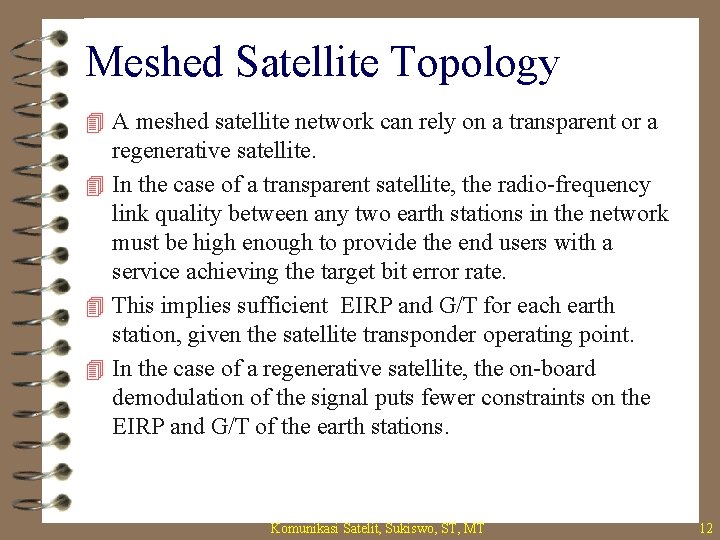 Meshed Satellite Topology

A meshed satellite network can rely on a transparent or a regenerative satellite.

In the case of a transparent satellite, the radio-frequency link quality between any two earth stations in the network must be high enough to provide the end users with a service achieving the target bit error rate.

This implies sufficient EIRP and G/T for each earth station, given the satellite transponder operating point.

In the case of a regenerative satellite, the on-board demodulation of the signal puts fewer constraints on the EIRP and G/T of the earth stations.

Komunikasi Satelit, Sukiswo, ST, MT

12